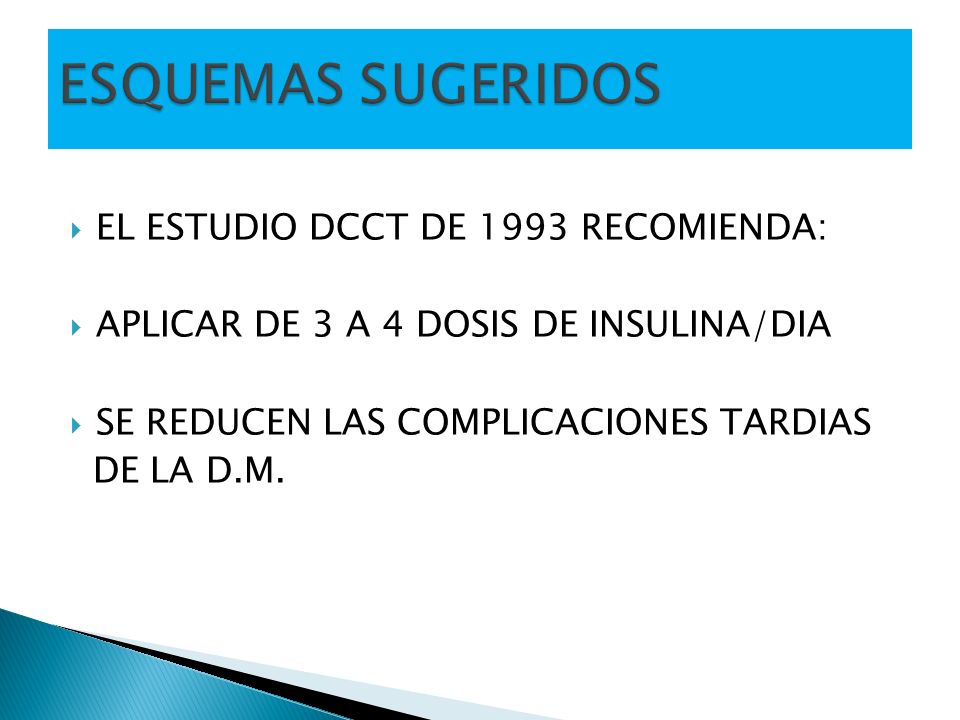 ESQUEMAS SUGERIDOS

EL ESTUDIO DCCT DE 1993 RECOMIENDA:

APLICAR DE 3 A 4 DOSIS DE INSULINA/DIA

SE REDUCEN LAS COMPLICACIONES TARDIAS DE LA D.M.